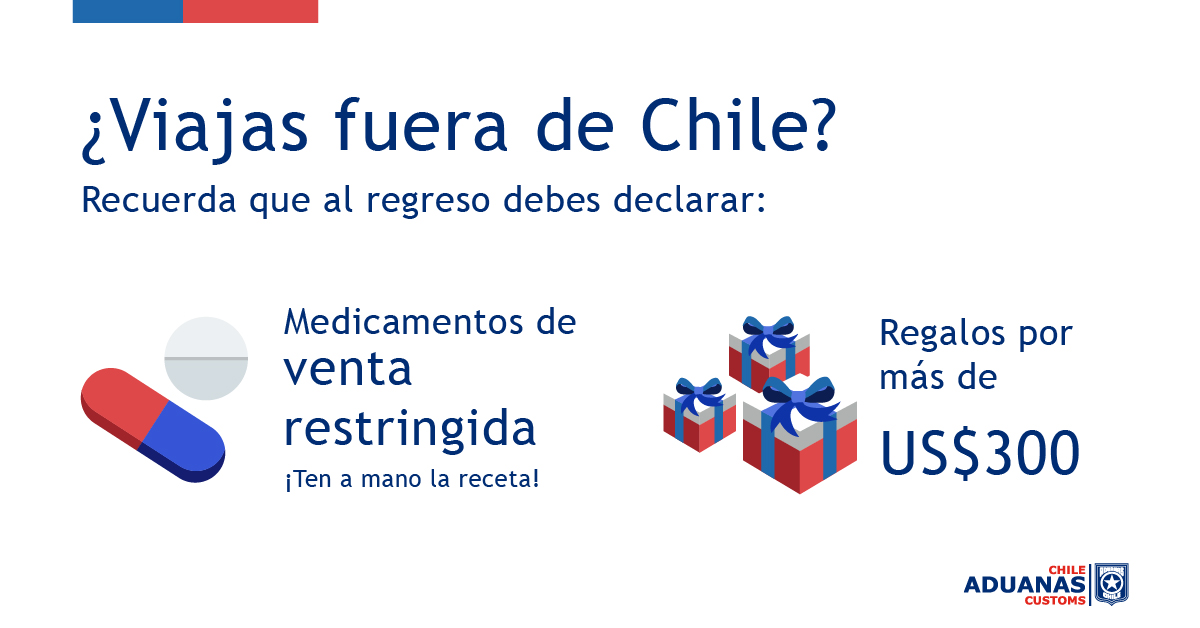 ¿Viajas fuera de Chile?
Recuerda que al regreso debes declarar:

Medicamentos de venta restringida
¡Ten a mano la receta!

Regalos por más de US$300

CHILE
ADUANAS
CUSTOMS